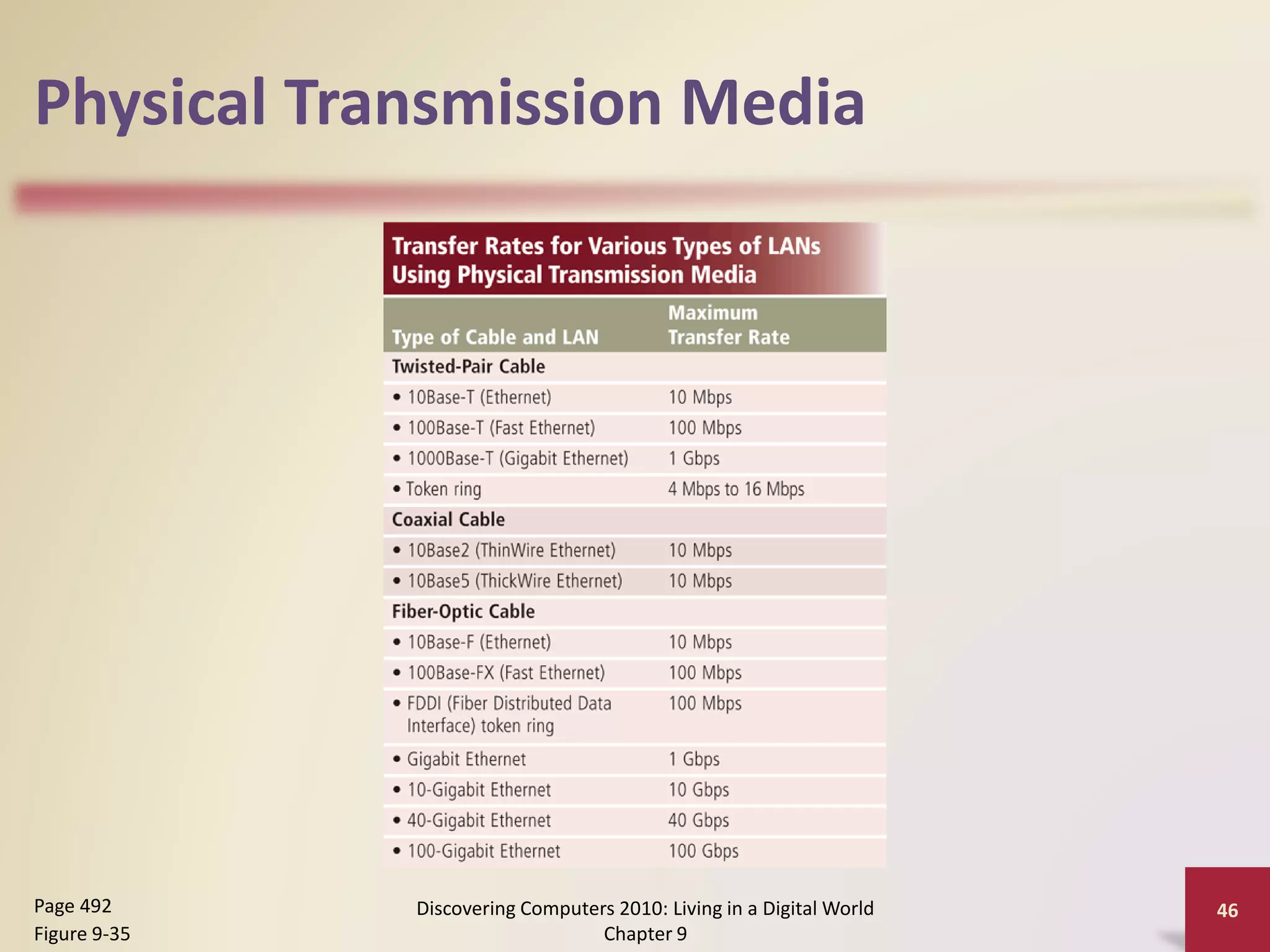 Physical Transmission Media

Transfer Rates for Various Types of LANs Using Physical Transmission Media

| Type of Cable and LAN | Maximum Transfer Rate |
|---|---|
| Twisted-Pair Cable | |
| • 10Base-T (Ethernet) | 10 Mbps |
| • 100Base-T (Fast Ethernet) | 100 Mbps |
| • 1000Base-T (Gigabit Ethernet) | 1 Gbps |
| • Token ring | 4 Mbps to 16 Mbps |
| Coaxial Cable | |
| • 10Base2 (ThinWire Ethernet) | 10 Mbps |
| • 10Base5 (ThickWire Ethernet) | 10 Mbps |
| Fiber-Optic Cable | |
| • 10Base-F (Ethernet) | 10 Mbps |
| • 100Base-FX (Fast Ethernet) | 100 Mbps |
| • FDDI (Fiber Distributed Data Interface) token ring | 100 Mbps |
| • Gigabit Ethernet | 1 Gbps |
| • 10-Gigabit Ethernet | 10 Gbps |
| • 40-Gigabit Ethernet | 40 Gbps |
| • 100-Gigabit Ethernet | 100 Gbps |

Page 492
Figure 9-35

Discovering Computers 2010: Living in a Digital World
Chapter 9

46